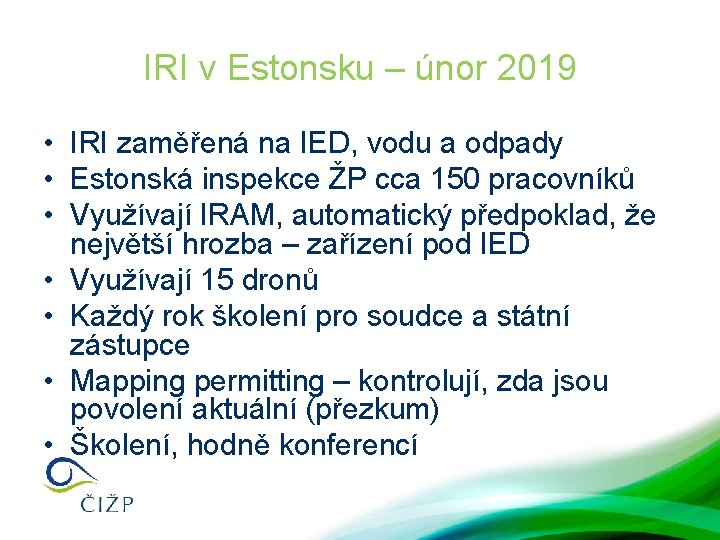 IRI v Estonsku – únor 2019

• IRI zaměřená na IED, vodu a odpady
• Estonská inspekce ŽP cca 150 pracovníků
• Využívají IRAM, automatický předpoklad, že největší hrozba – zařízení pod IED
• Využívají 15 dronů
• Každý rok školení pro soudce a státní zástupce
• Mapping permitting – kontrolují, zda jsou povolení aktuální (přezkum)
• Školení, hodně konferencí

ČIŽP